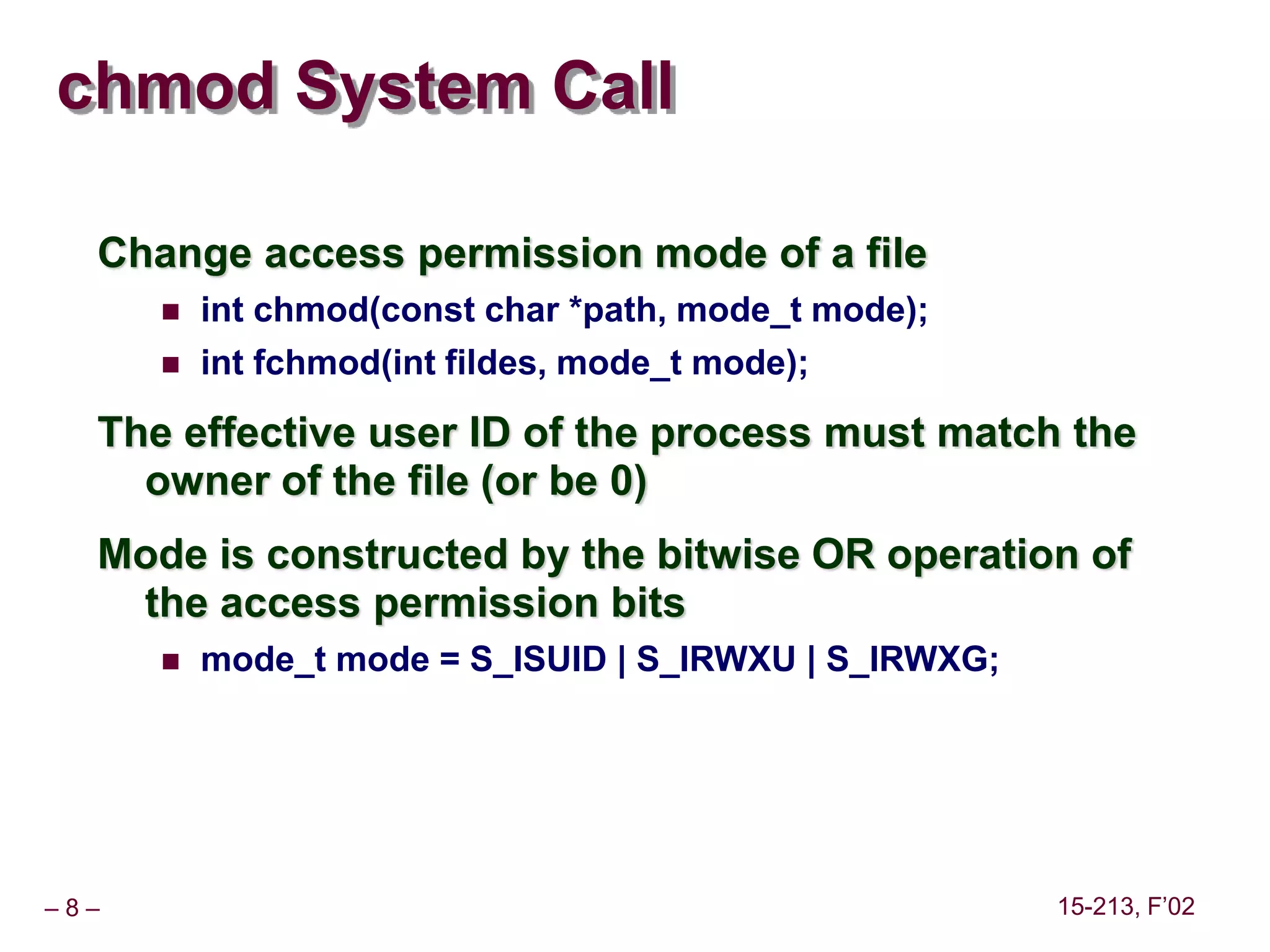 chmod System Call

Change access permission mode of a file

- int chmod(const char *path, mode_t mode);
- int fchmod(int fildes, mode_t mode);

The effective user ID of the process must match the owner of the file (or be 0)

Mode is constructed by the bitwise OR operation of the access permission bits

- mode_t mode = S_ISUID | S_IRWXU | S_IRWXG;

– 8 –

15-213, F’02